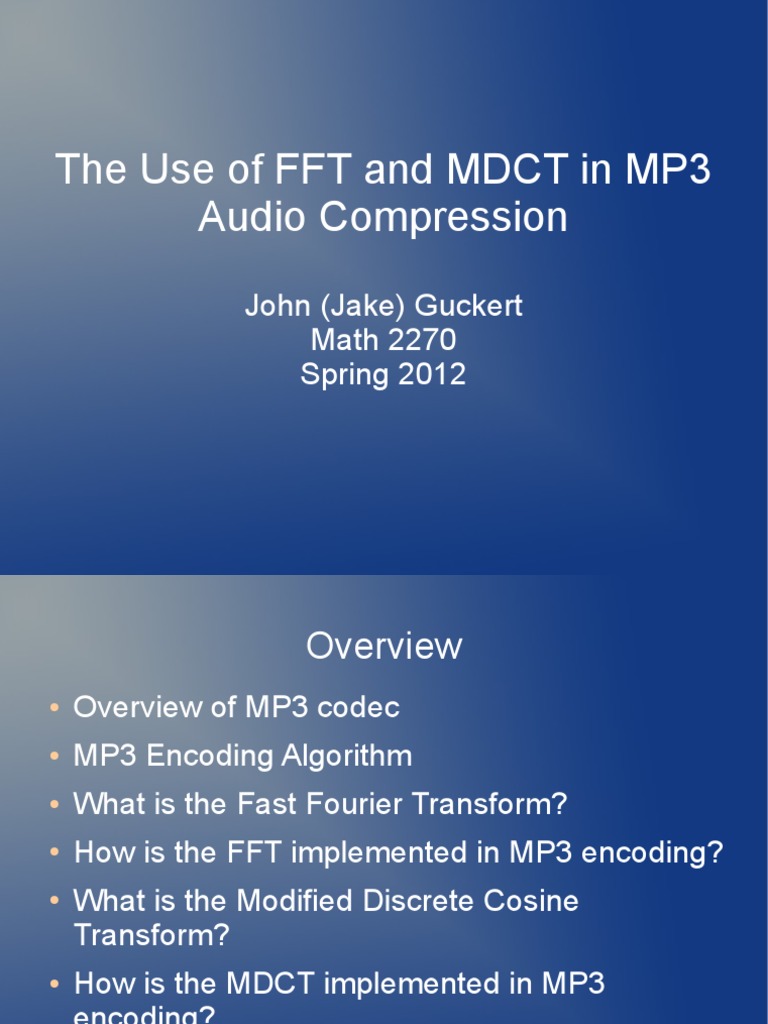 The Use of FFT and MDCT in MP3 Audio Compression

John (Jake) Guckert
Math 2270
Spring 2012

Overview

• Overview of MP3 codec
• MP3 Encoding Algorithm
• What is the Fast Fourier Transform?
• How is the FFT implemented in MP3 encoding?
• What is the Modified Discrete Cosine Transform?
• How is the MDCT implemented in MP3 encoding?